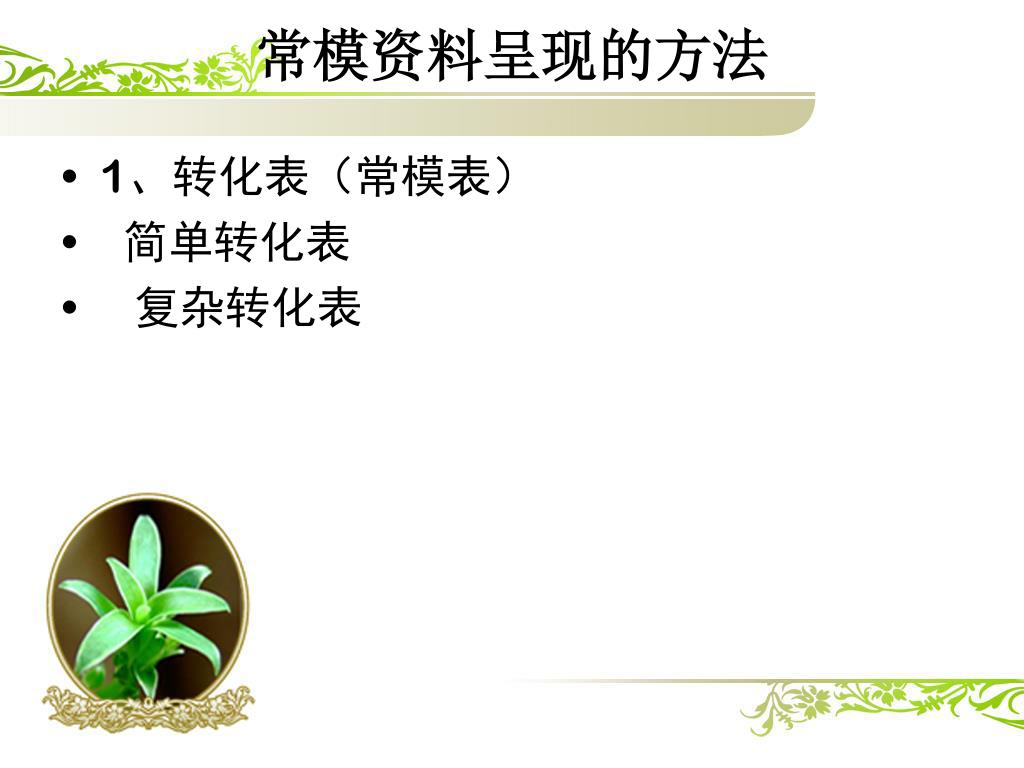 常模资料呈现的方法

• 1、转化表（常模表）
• 简单转化表
• 复杂转化表